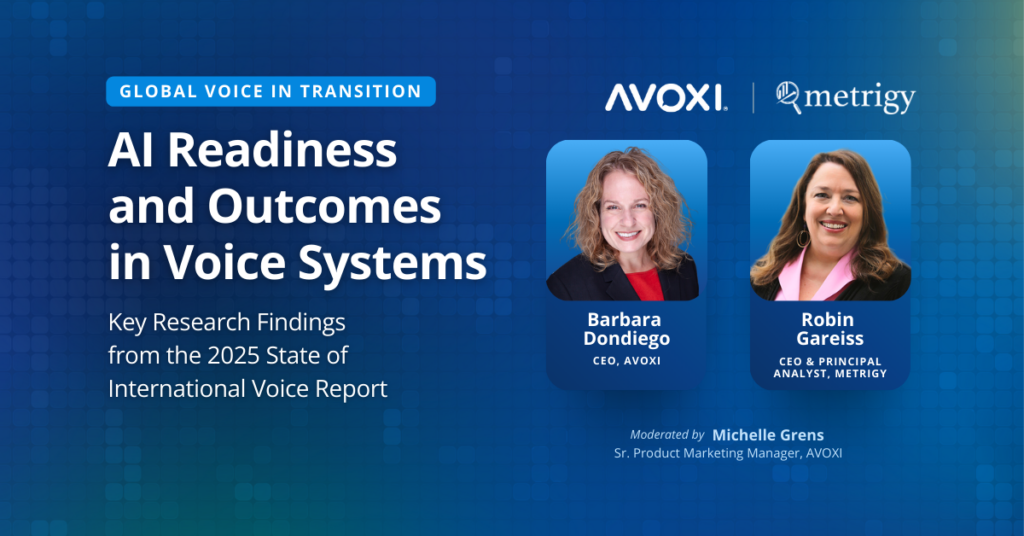 GLOBAL VOICE IN TRANSITION

AI Readiness and Outcomes in Voice Systems

Key Research Findings from the 2025 State of International Voice Report

AVOXI | metrigy

Barbara Dondiego
CEO, AVOXI

Robin Gareiss
CEO & PRINCIPAL ANALYST, METRIGY

Moderated by Michelle Grens
Sr. Product Marketing Manager, AVOXI